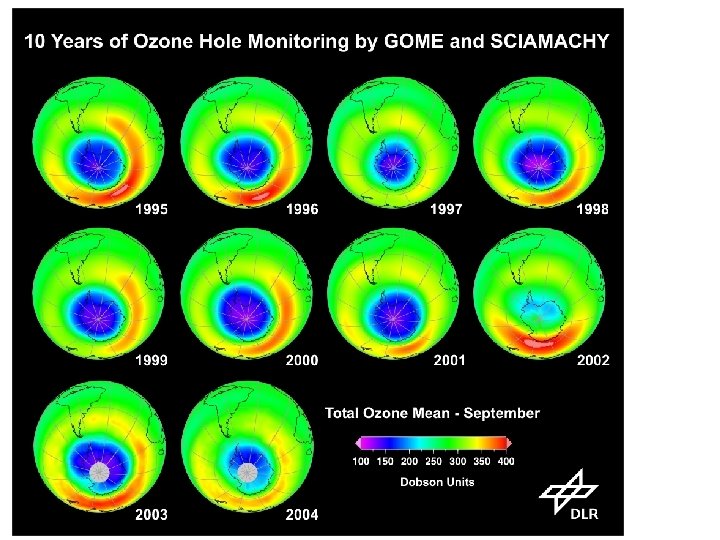 10 Years of Ozone Hole Monitoring by GOME and SCIAMACHY

1995

1996

1997

1998

1999

2000

2001

2002

2003

2004

Total Ozone Mean - September

100 150 200 250 300 350 400

Dobson Units

DLR